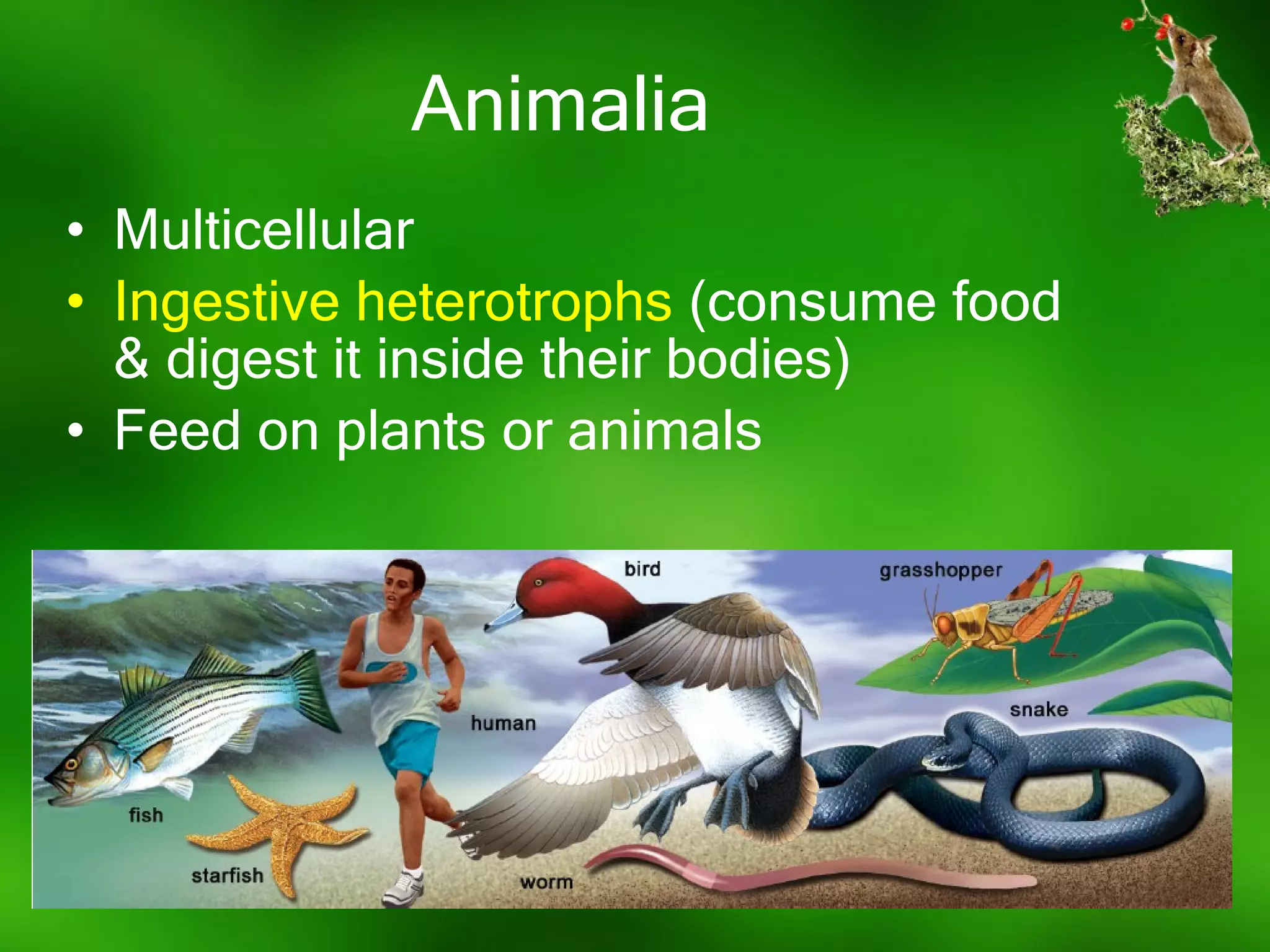 Animalia

• Multicellular
• Ingestive heterotrophs (consume food & digest it inside their bodies)
• Feed on plants or animals

bird
grasshopper
human
snake
fish
starfish
worm